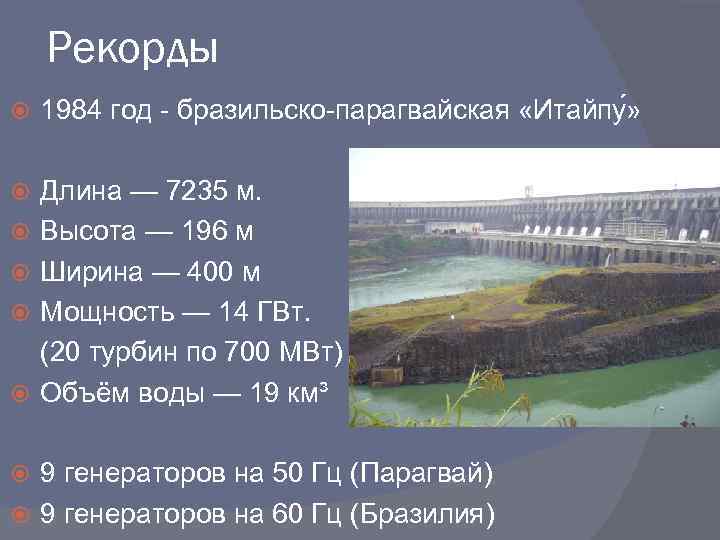 Рекорды

1984 год - бразильско-парагвайская «Итайпу́»

Длина — 7235 м.

Высота — 196 м

Ширина — 400 м

Мощность — 14 ГВт. (20 турбин по 700 МВт)

Объём воды — 19 км³

9 генераторов на 50 Гц (Парагвай)

9 генераторов на 60 Гц (Бразилия)